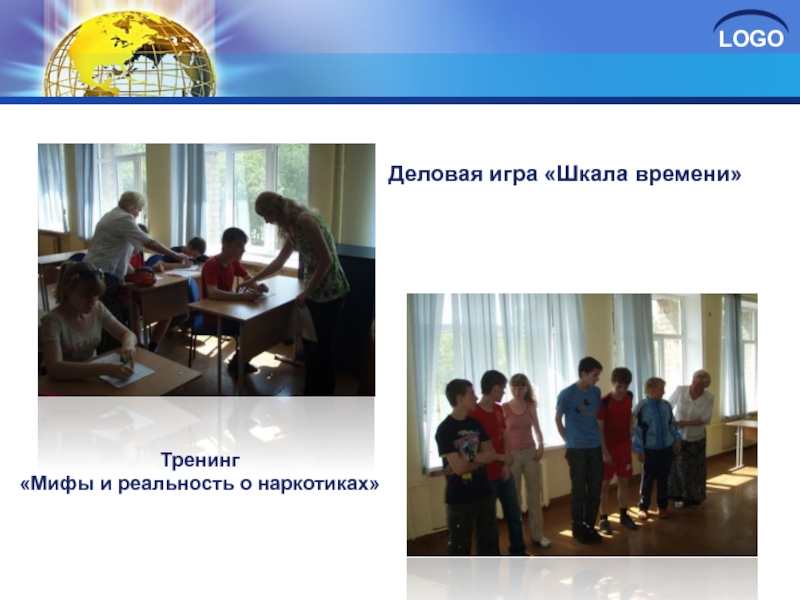 LOGO

Деловая игра «Шкала времени»

Тренинг
«Мифы и реальность о наркотиках»